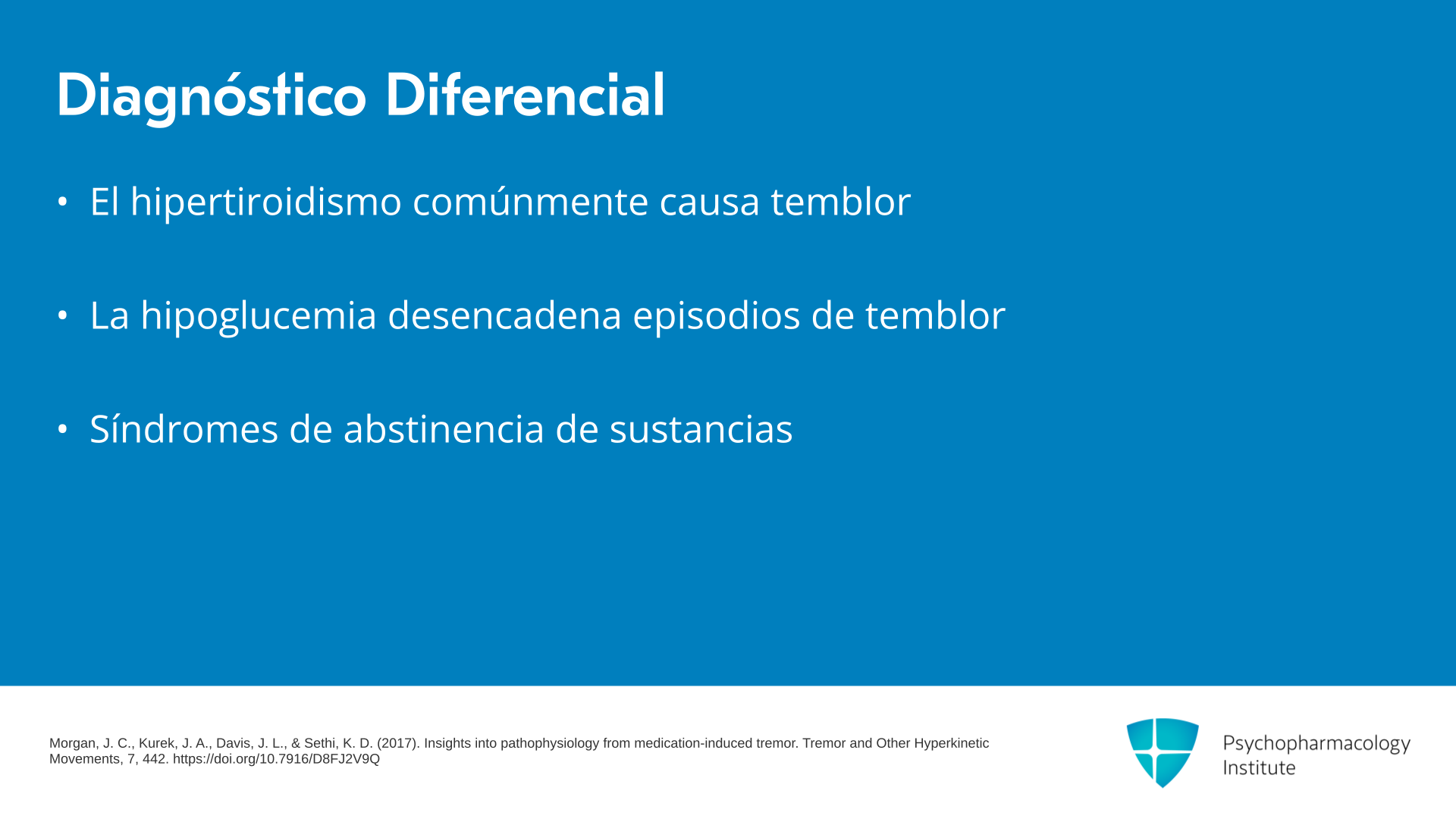 Diagnóstico Diferencial

• El hipertiroidismo comúnmente causa temblor

• La hipoglucemia desencadena episodios de temblor

• Síndromes de abstinencia de sustancias

Morgan, J. C., Kurek, J. A., Davis, J. L., & Sethi, K. D. (2017). Insights into pathophysiology from medication-induced tremor. Tremor and Other Hyperkinetic Movements, 7, 442. https://doi.org/10.7916/D8FJ2V9Q

Psychopharmacology Institute